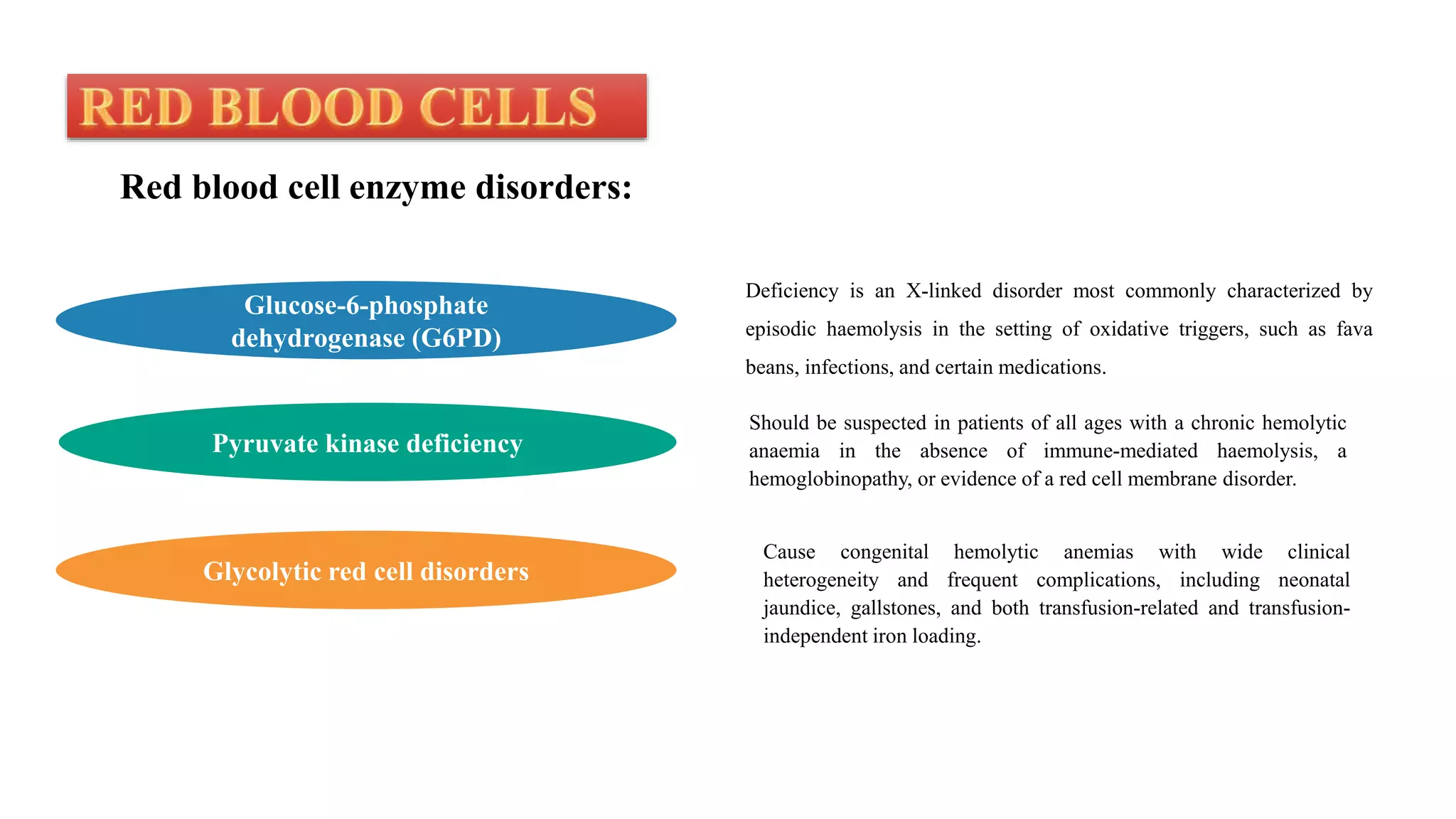 RED BLOOD CELLS

Red blood cell enzyme disorders:

Glucose-6-phosphate dehydrogenase (G6PD)

Deficiency is an X-linked disorder most commonly characterized by episodic haemolysis in the setting of oxidative triggers, such as fava beans, infections, and certain medications.

Pyruvate kinase deficiency

Should be suspected in patients of all ages with a chronic hemolytic anaemia in the absence of immune-mediated haemolysis, a hemoglobinopathy, or evidence of a red cell membrane disorder.

Glycolytic red cell disorders

Cause congenital hemolytic anemias with wide clinical heterogeneity and frequent complications, including neonatal jaundice, gallstones, and both transfusion-related and transfusion-independent iron loading.